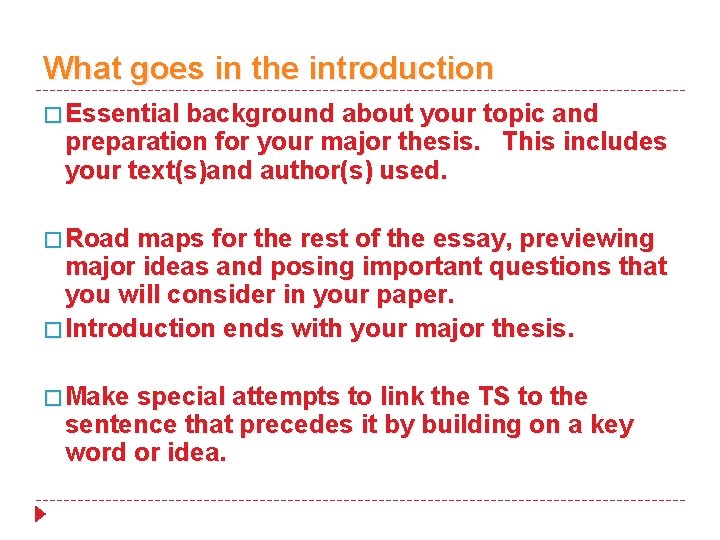 What goes in the introduction

□ Essential background about your topic and preparation for your major thesis.   This includes your text(s)and author(s) used.

□ Road maps for the rest of the essay, previewing major ideas and posing important questions that you will consider in your paper.

□ Introduction ends with your major thesis.

□ Make special attempts to link the TS to the sentence that precedes it by building on a key word or idea.